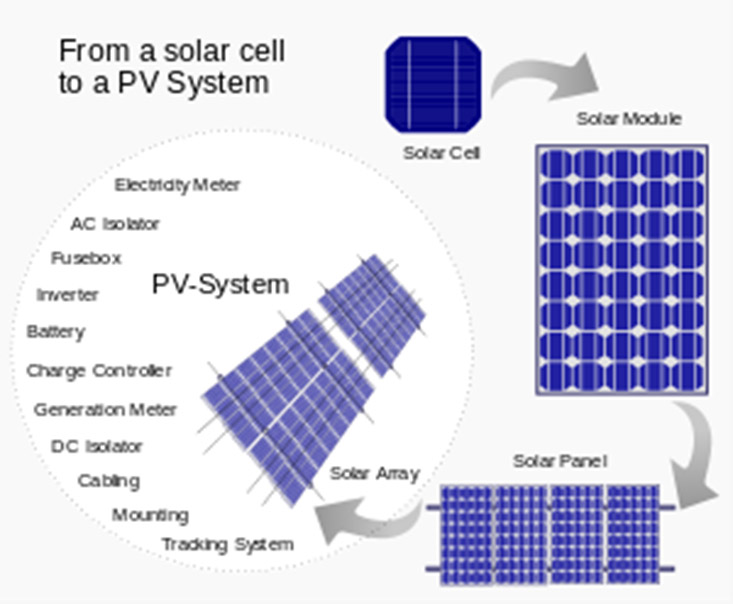 From a solar cell to a PV System

Solar Cell

Solar Module

Solar Panel

Solar Array

PV-System

Electricity Meter
AC Isolator
Fusebox
Inverter
Battery
Charge Controller
Generation Meter
DC Isolator
Cabling
Mounting
Tracking System